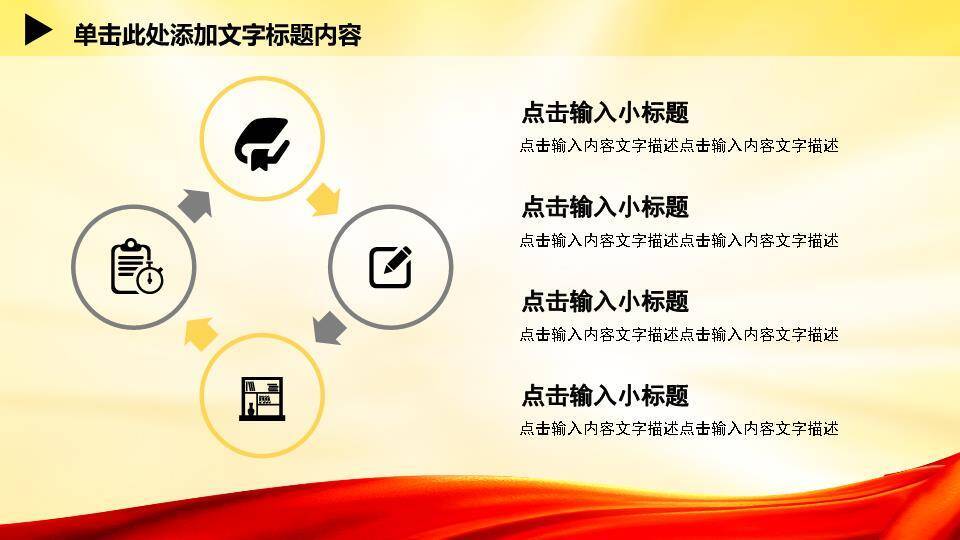 单击此处添加文字标题内容

点击输入小标题

点击输入内容文字描述点击输入内容文字描述

点击输入小标题

点击输入内容文字描述点击输入内容文字描述

点击输入小标题

点击输入内容文字描述点击输入内容文字描述

点击输入小标题

点击输入内容文字描述点击输入内容文字描述